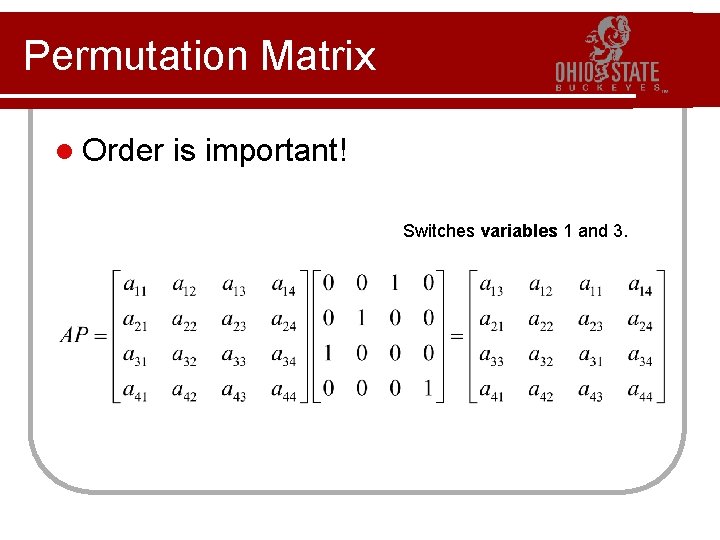 Permutation Matrix

OHIO STATE BUCKEYES

● Order is important!

Switches **variables** 1 and 3.

$AP = \begin{bmatrix} a_{11} & a_{12} & a_{13} & a_{14} \\ a_{21} & a_{22} & a_{23} & a_{24} \\ a_{31} & a_{32} & a_{33} & a_{34} \\ a_{41} & a_{42} & a_{43} & a_{44} \end{bmatrix} \begin{bmatrix} 0 & 0 & 1 & 0 \\ 0 & 1 & 0 & 0 \\ 1 & 0 & 0 & 0 \\ 0 & 0 & 0 & 1 \end{bmatrix} = \begin{bmatrix} a_{13} & a_{12} & a_{11} & a_{14} \\ a_{21} & a_{22} & a_{23} & a_{24} \\ a_{33} & a_{32} & a_{31} & a_{34} \\ a_{41} & a_{42} & a_{43} & a_{44} \end{bmatrix}$